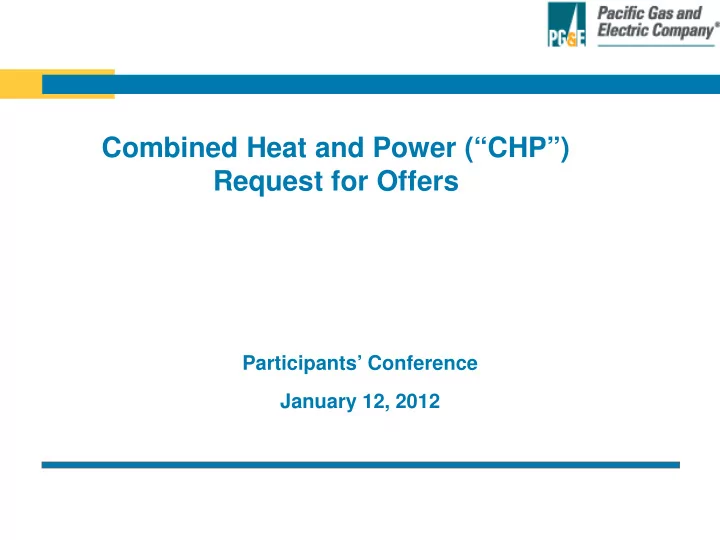 PG&E Pacific Gas and Electric Company®

Combined Heat and Power (“CHP”) Request for Offers

Participants’ Conference

January 12, 2012